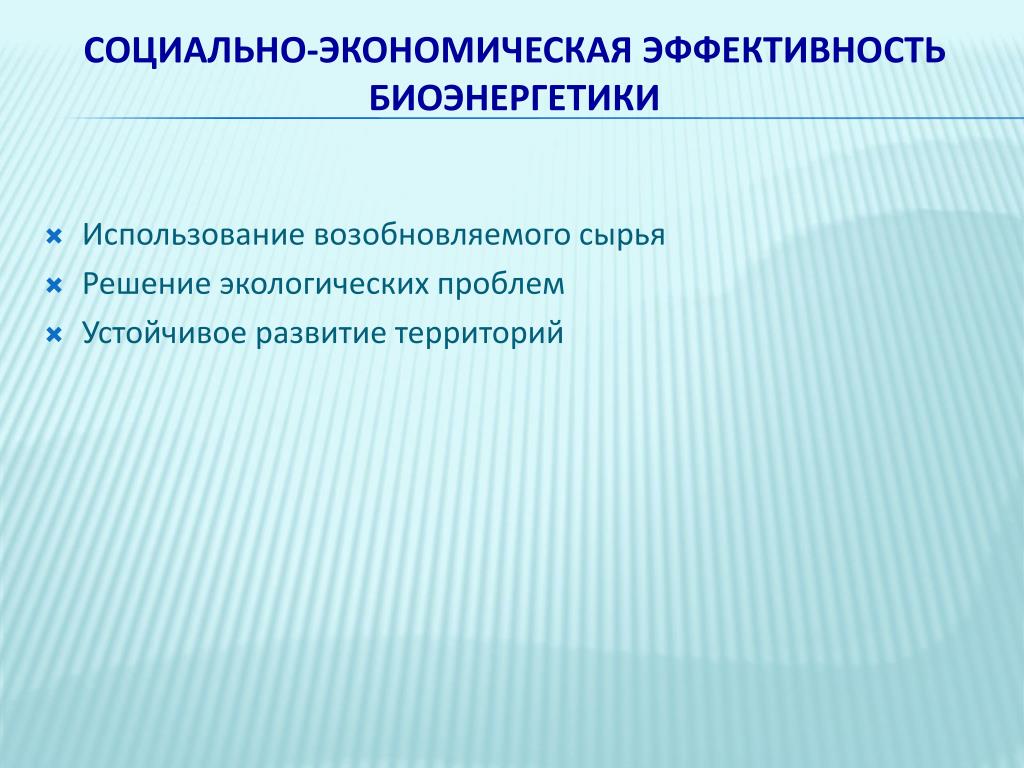 СОЦИАЛЬНО-ЭКОНОМИЧЕСКАЯ ЭФФЕКТИВНОСТЬ БИОЭНЕРГЕТИКИ

Использование возобновляемого сырья
Решение экологических проблем
Устойчивое развитие территорий